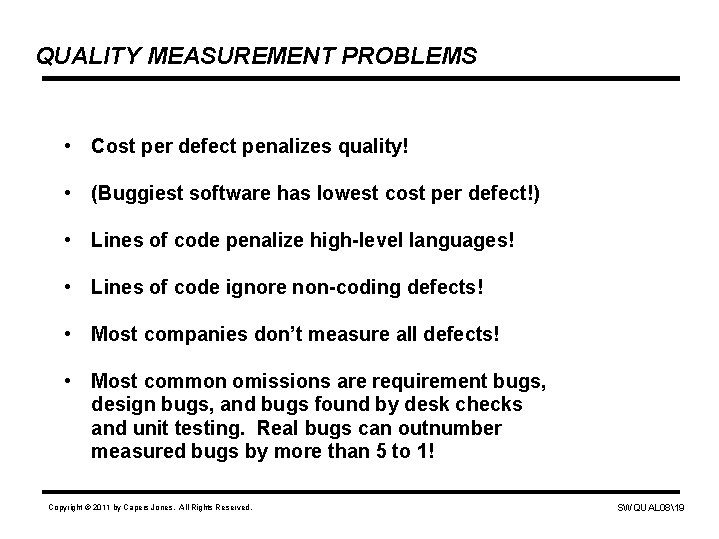 QUALITY MEASUREMENT PROBLEMS

• Cost per defect penalizes quality!

• (Buggiest software has lowest cost per defect!)

• Lines of code penalize high-level languages!

• Lines of code ignore non-coding defects!

• Most companies don't measure all defects!

• Most common omissions are requirement bugs, design bugs, and bugs found by desk checks and unit testing. Real bugs can outnumber measured bugs by more than 5 to 1!

Copyright © 2011 by Capers Jones. All Rights Reserved.

SWQUAL08\19